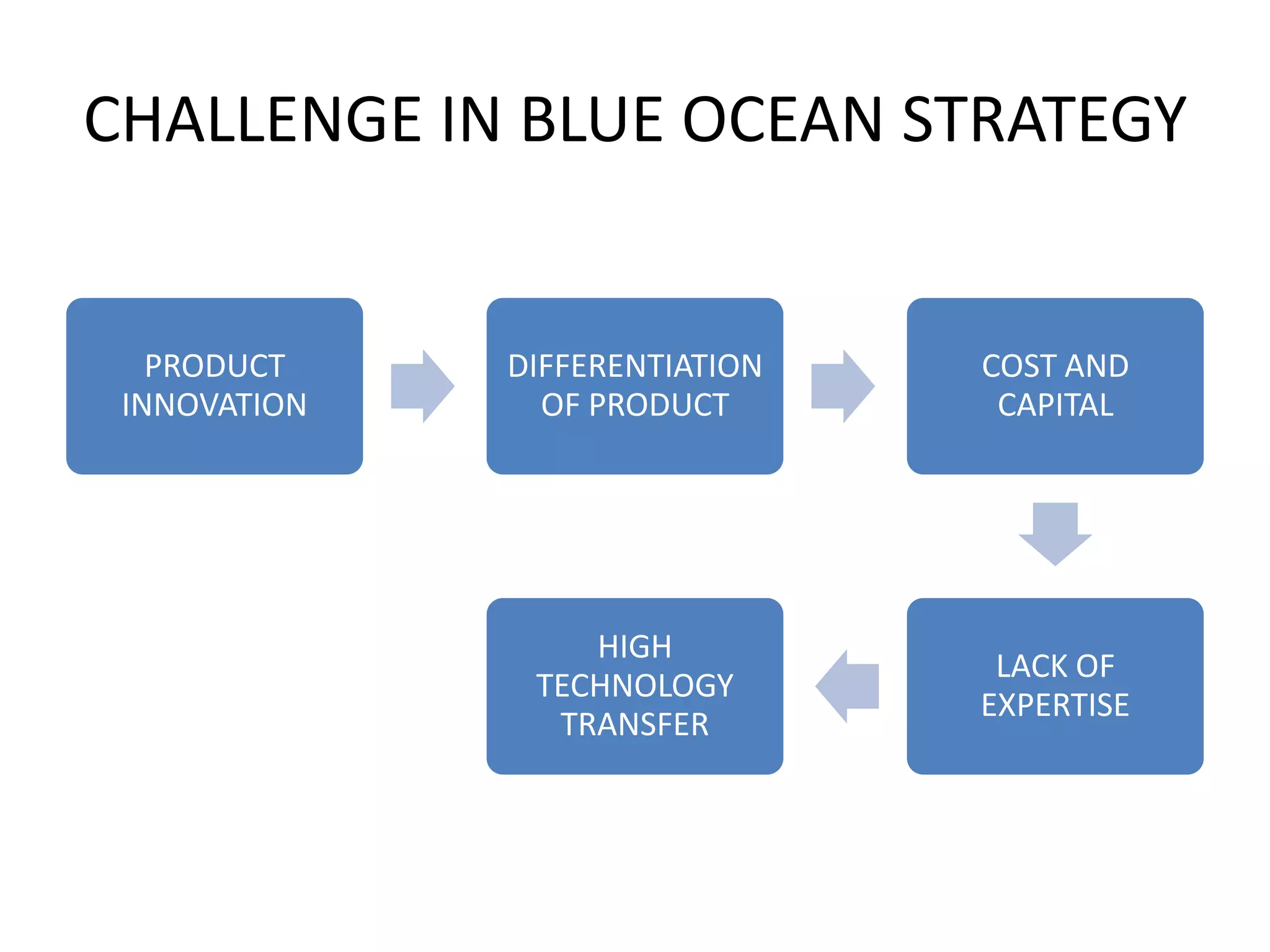 CHALLENGE IN BLUE OCEAN STRATEGY

PRODUCT INNOVATION

DIFFERENTIATION OF PRODUCT

COST AND CAPITAL

LACK OF EXPERTISE

HIGH TECHNOLOGY TRANSFER